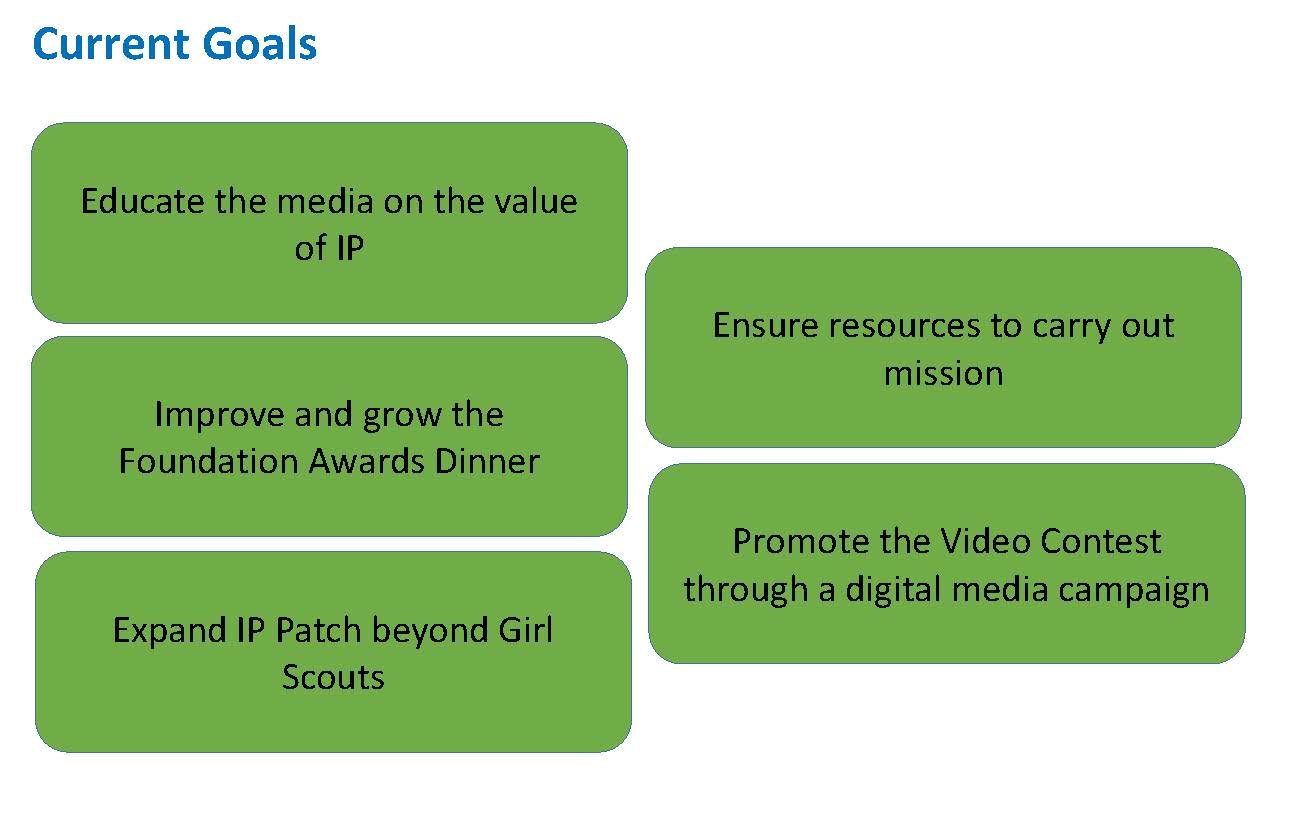 Current Goals

Educate the media on the value of IP

Improve and grow the Foundation Awards Dinner

Expand IP Patch beyond Girl Scouts

Ensure resources to carry out mission

Promote the Video Contest through a digital media campaign